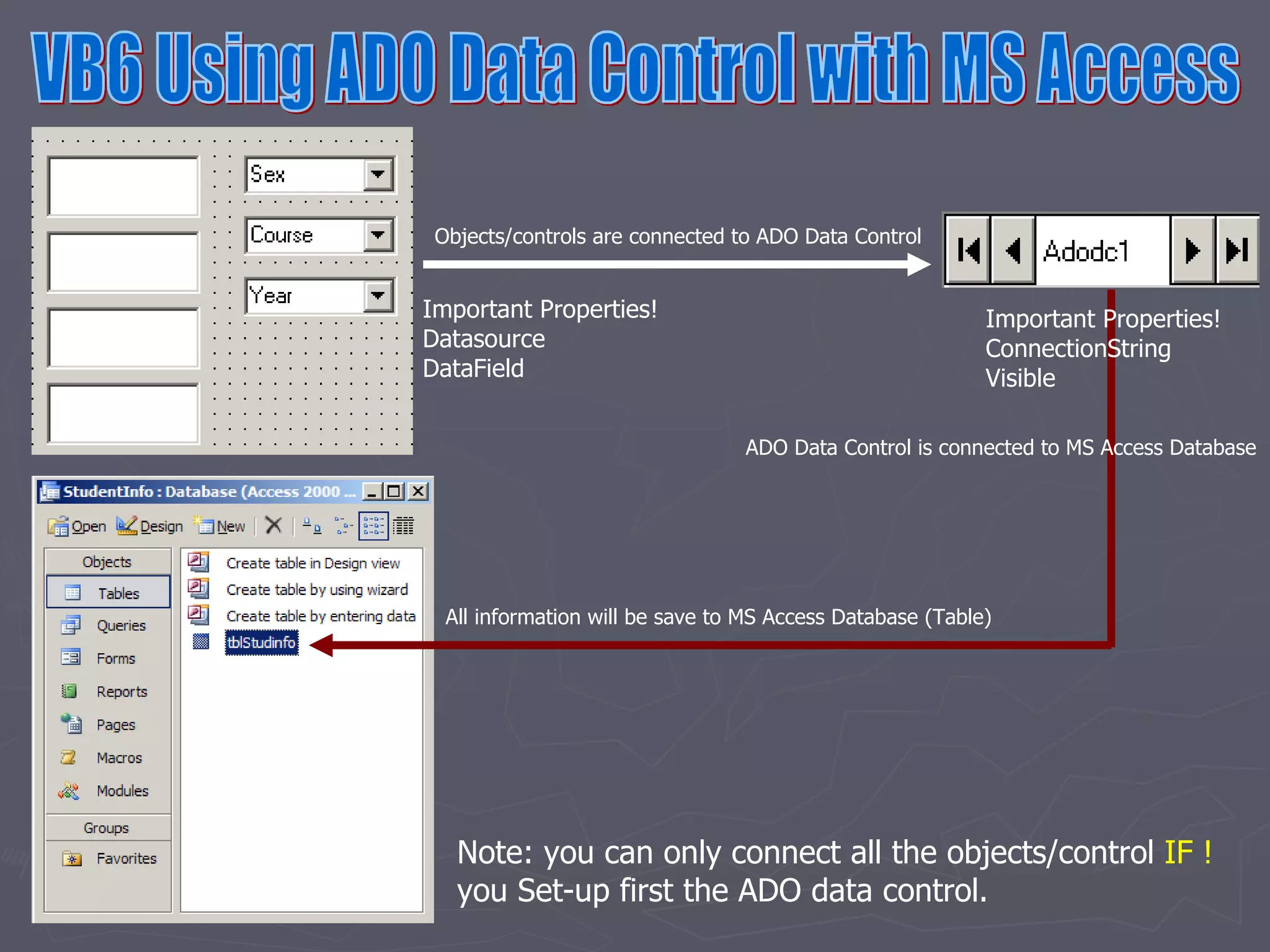 VB6 Using ADO Data Control with MS Access

Sex

Course

Year

Objects/controls are connected to ADO Data Control

Adodc1

Important Properties!
Datasource
DataField

Important Properties!
ConnectionString
Visible

ADO Data Control is connected to MS Access Database

StudentInfo : Database (Access 2000 ...

Open Design New

Objects
Tables
Queries
Forms
Reports
Pages
Macros
Modules
Groups
Favorites

Create table in Design view
Create table by using wizard
Create table by entering data
tblStudinfo

All information will be save to MS Access Database (Table)

Note: you can only connect all the objects/control IF ! you Set-up first the ADO data control.